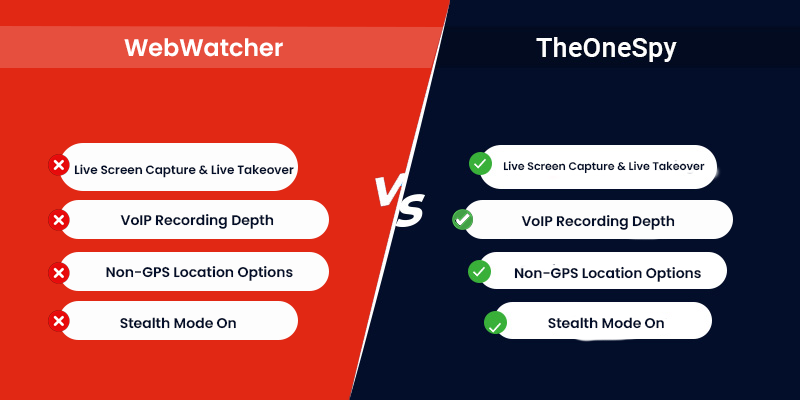 WebWatcher

Live Screen Capture & Live Takeover

VoIP Recording Depth

Non-GPS Location Options

Stealth Mode On

VS

TheOneSpy

Live Screen Capture & Live Takeover

VoIP Recording Depth

Non-GPS Location Options

Stealth Mode On